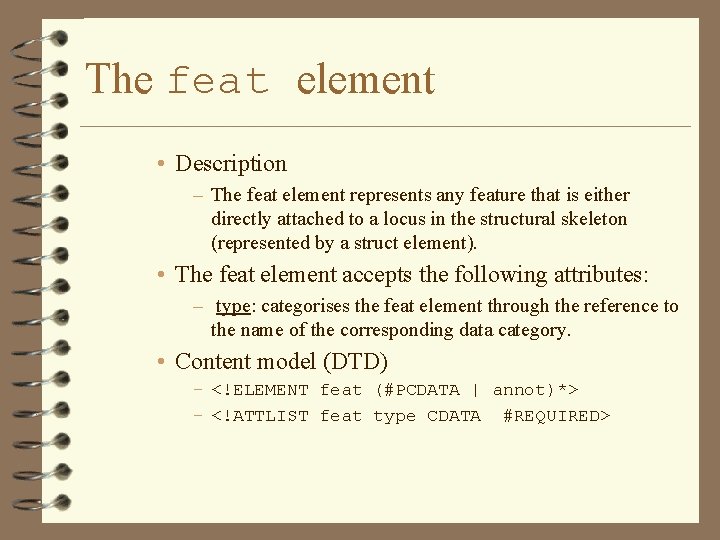 The feat element

• Description

- The feat element represents any feature that is either directly attached to a locus in the structural skeleton (represented by a struct element).

• The feat element accepts the following attributes:

- type: categorises the feat element through the reference to the name of the corresponding data category.

• Content model (DTD)

- <!ELEMENT feat (#PCDATA | annot)*>
- <!ATTLIST feat type CDATA #REQUIRED>